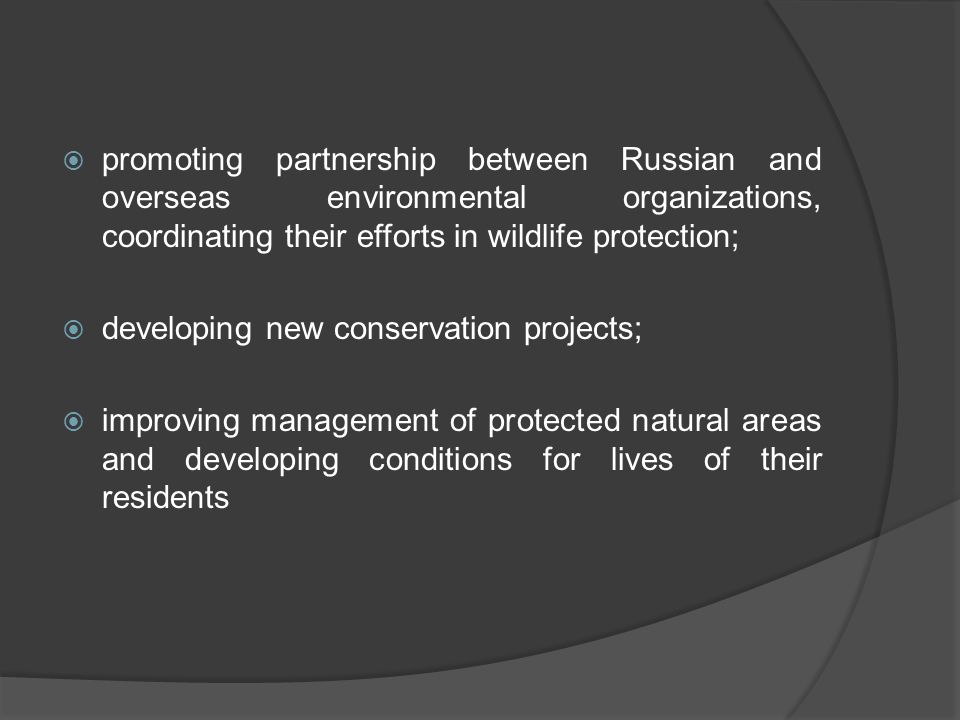 promoting partnership between Russian and overseas environmental organizations, coordinating their efforts in wildlife protection;

developing new conservation projects;

improving management of protected natural areas and developing conditions for lives of their residents